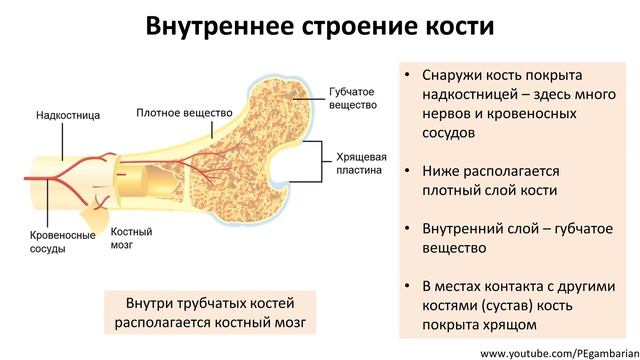 Внутреннее строение кости

Надкостница

Плотное вещество

Губчатое вещество

Хрящевая пластина

Кровеносные сосуды

Костный мозг

Внутри трубчатых костей располагается костный мозг

• Снаружи кость покрыта надкостницей – здесь много нервов и кровеносных сосудов

• Ниже располагается плотный слой кости

• Внутренний слой – губчатое вещество

• В местах контакта с другими костями (сустав) кость покрыта хрящом

www.youtube.com/PEgambarian